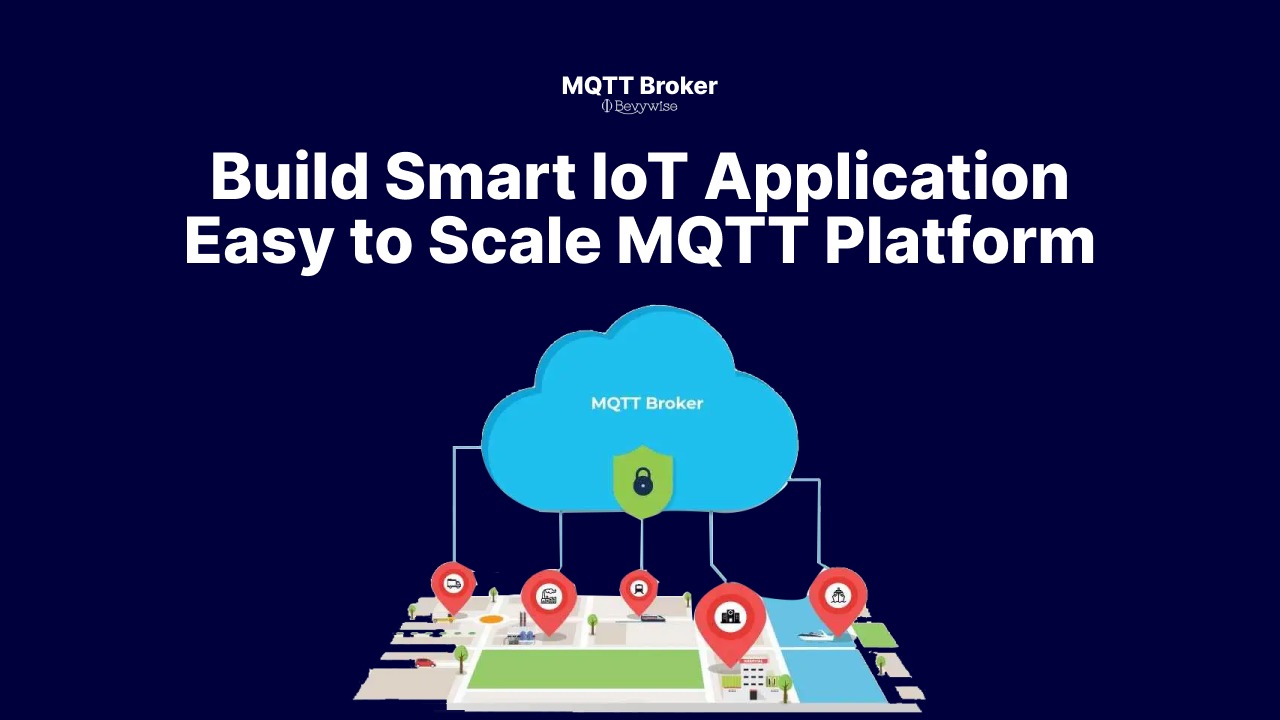 MQTT Broker
Bevywise

Build Smart IoT Application
Easy to Scale MQTT Platform

MQTT Broker